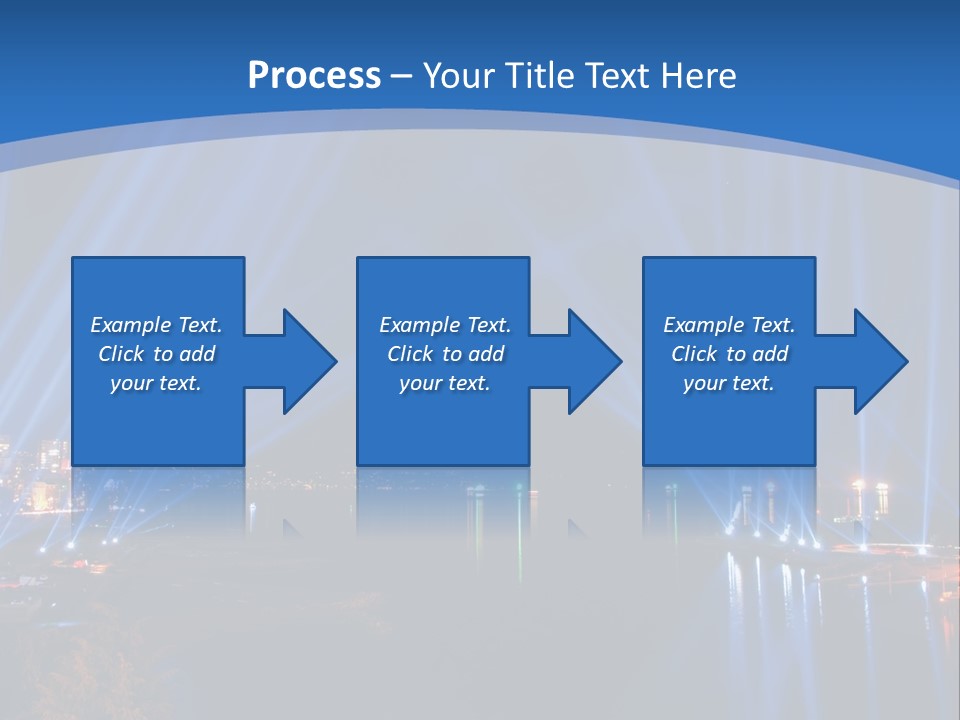 Process – Your Title Text Here

Example Text. Click to add your text.

Example Text. Click to add your text.

Example Text. Click to add your text.